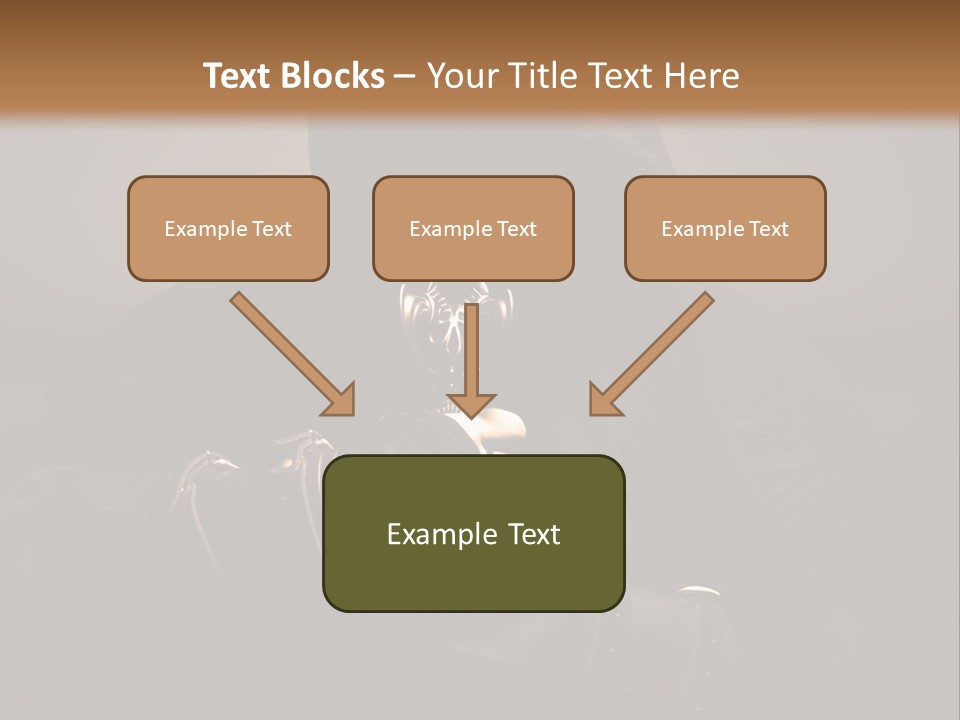 Text Blocks – Your Title Text Here

Example Text

Example Text

Example Text

Example Text